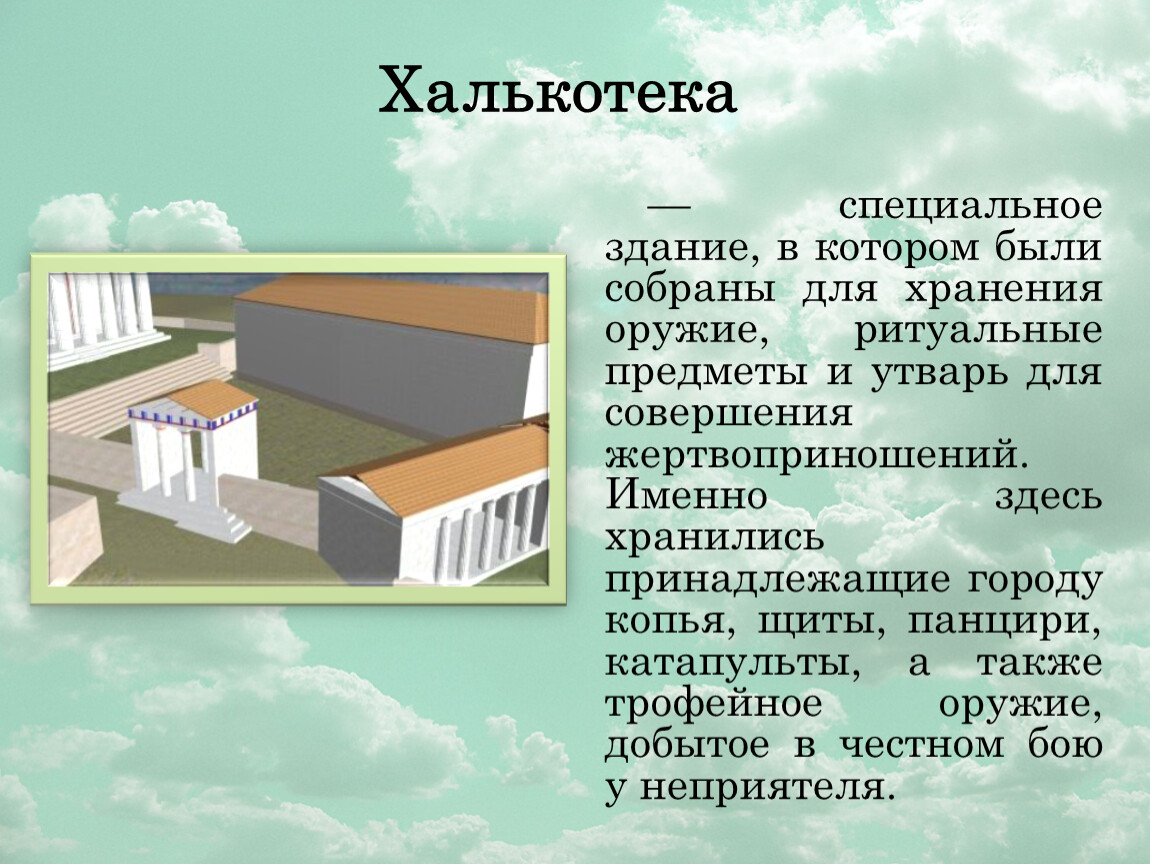 Халькотека

— специальное здание, в котором были собраны для хранения оружие, ритуальные предметы и утварь для совершения жертвоприношений. Именно здесь хранились принадлежащие городу копья, щиты, панцири, катапульты, а также трофейное оружие, добытое в честном бою у неприятеля.